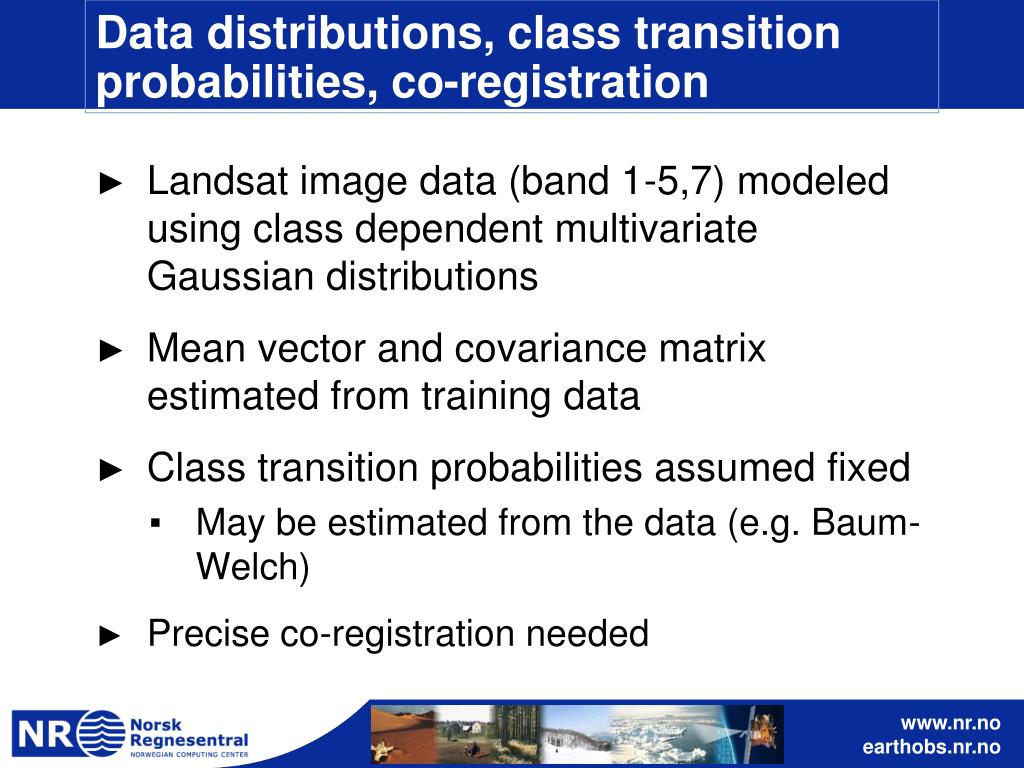 Data distributions, class transition probabilities, co-registration

► Landsat image data (band 1-5,7) modeled using class dependent multivariate Gaussian distributions

► Mean vector and covariance matrix estimated from training data

► Class transition probabilities assumed fixed

▪ May be estimated from the data (e.g. Baum-Welch)

► Precise co-registration needed

NR Norsk Regnesentral NORWEGIAN COMPUTING CENTER

www.nr.no
earthobs.nr.no